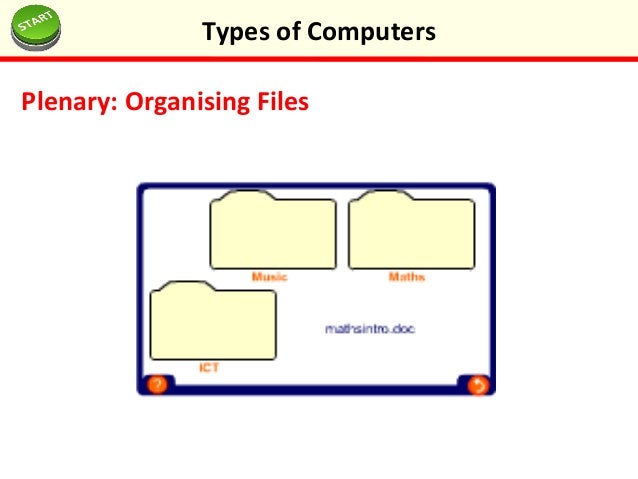 START

Types of Computers

Plenary: Organising Files

Music

Maths

ICT

mathsintro.doc

?